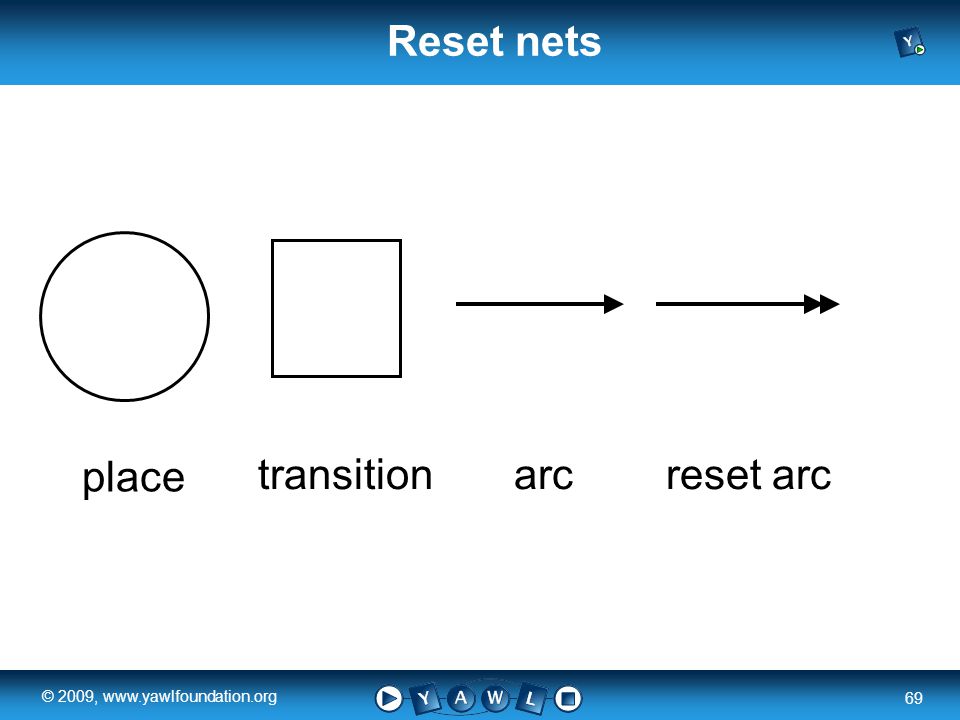 Reset nets

Y

place

transition

arc

reset arc

© 2009, www.yawlfoundation.org

Y A W L

69